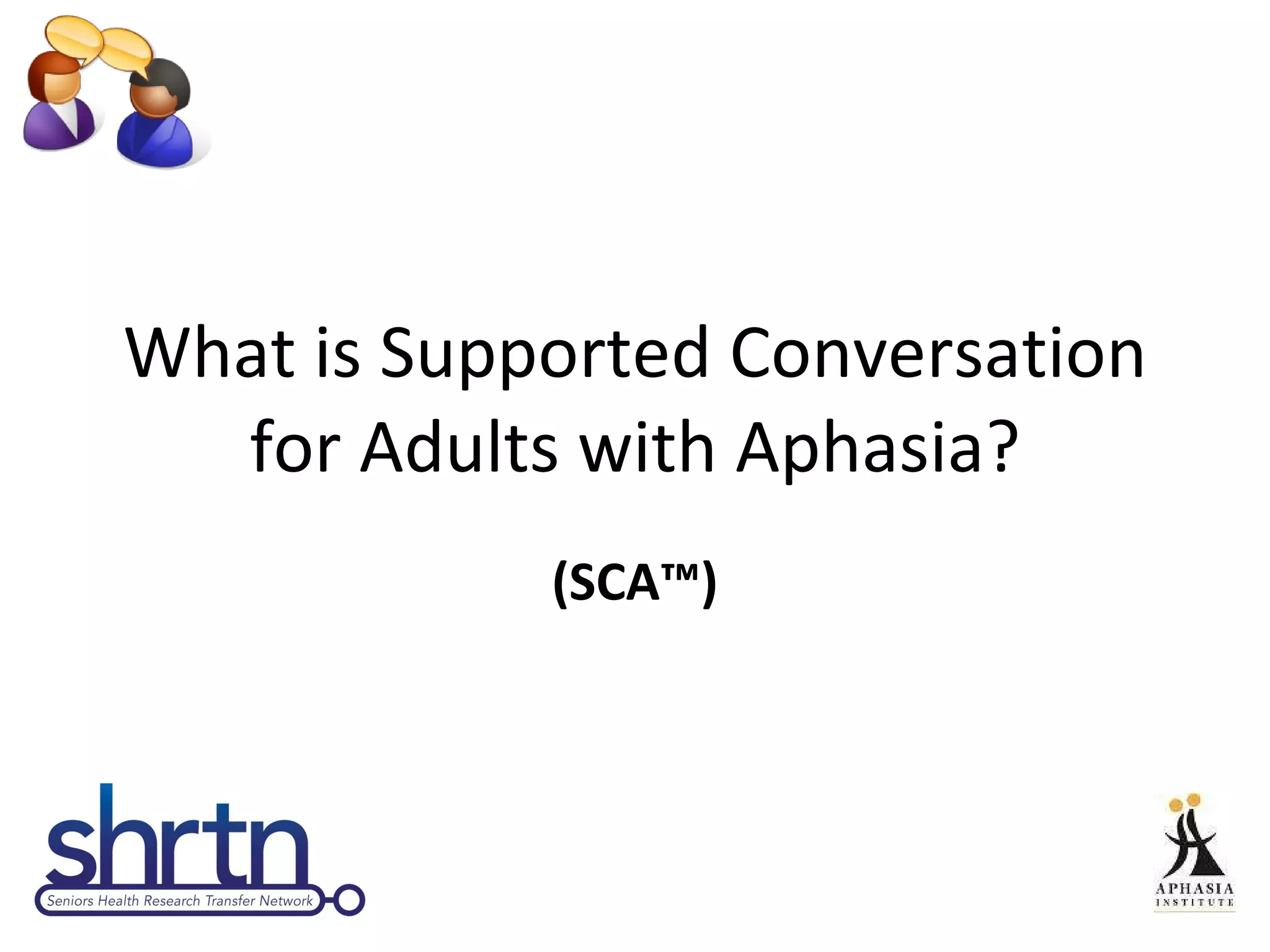 What is Supported Conversation for Adults with Aphasia?

(SCA™)

shrtn
Seniors Health Research Transfer Network

APHASIA
INSTITUTE